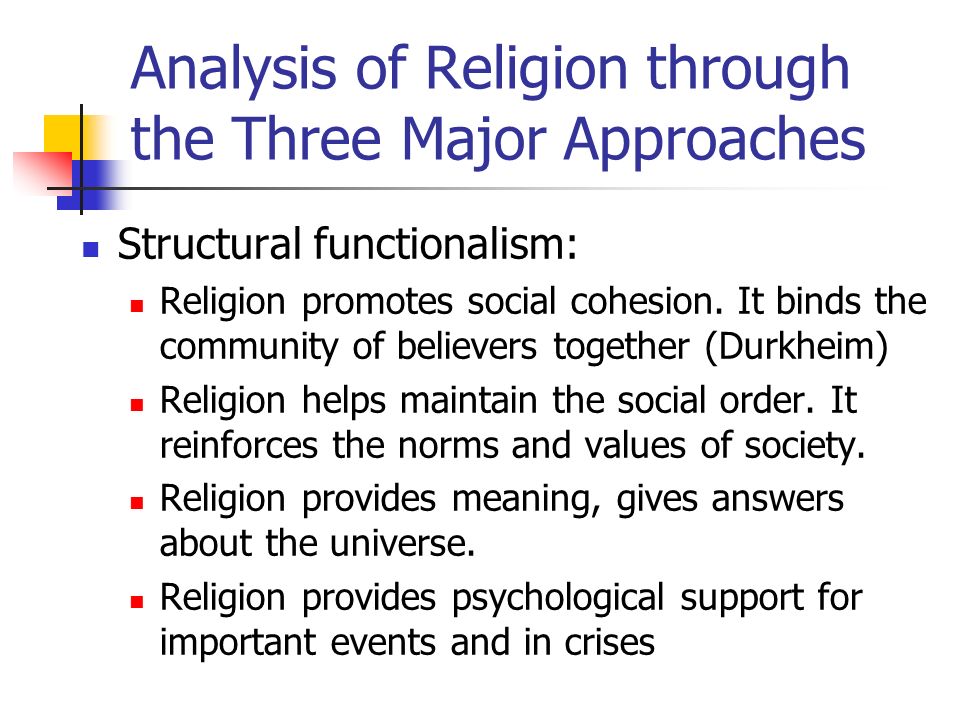 Analysis of Religion through the Three Major Approaches

Structural functionalism:

Religion promotes social cohesion. It binds the community of believers together (Durkheim)

Religion helps maintain the social order. It reinforces the norms and values of society.

Religion provides meaning, gives answers about the universe.

Religion provides psychological support for important events and in crises